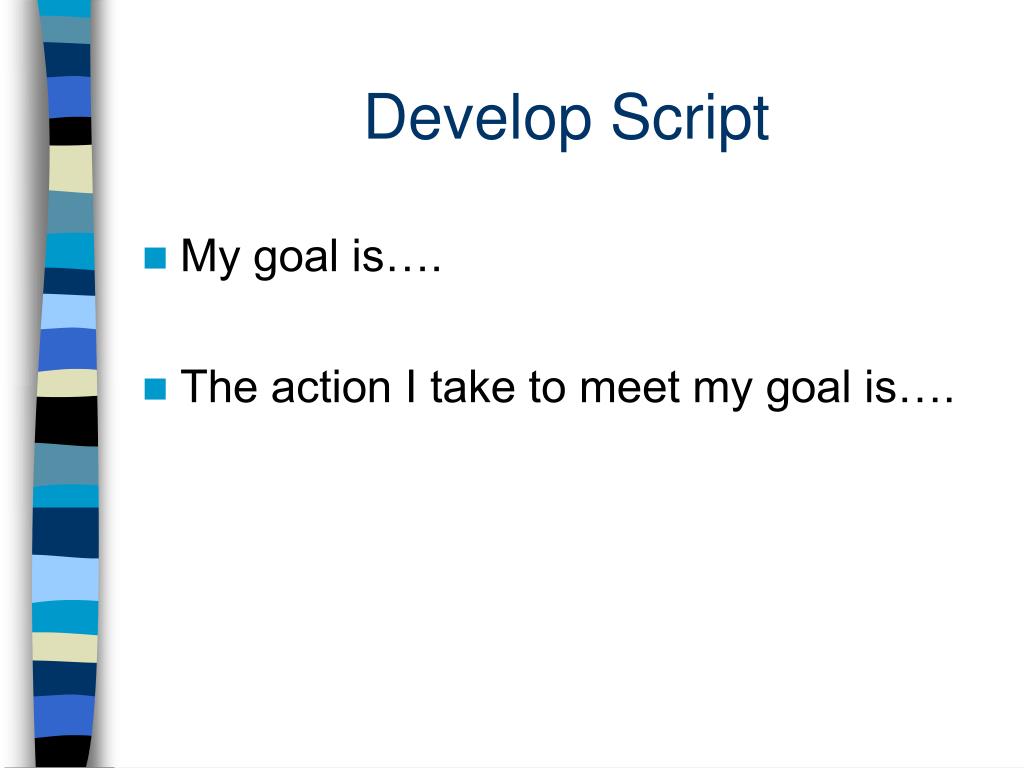 Develop Script

My goal is….

The action I take to meet my goal is….